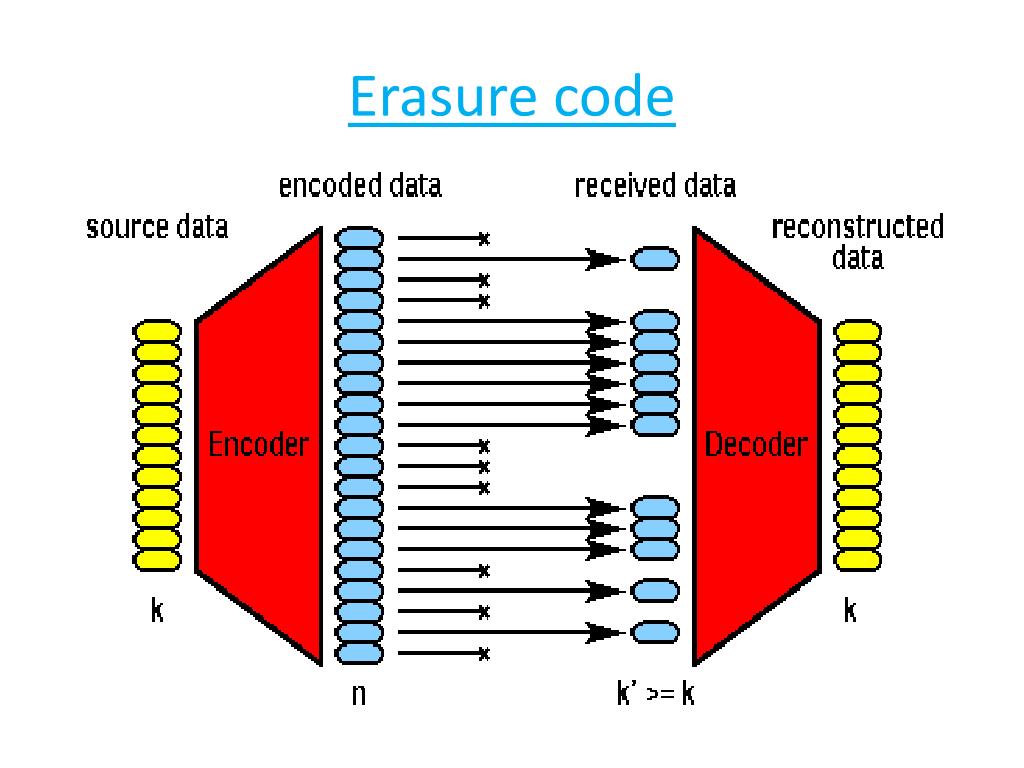 Erasure code

encoded data

received data

source data

reconstructed data

Encoder

Decoder

k

n

k' >= k

k